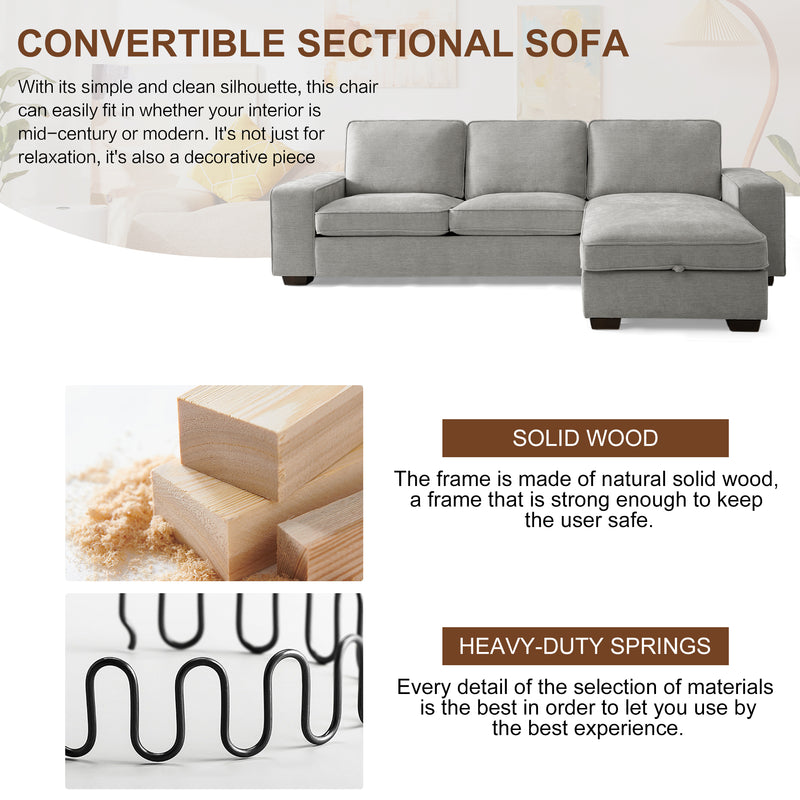 CONVERTIBLE SECTIONAL SOFA

With its simple and clean silhouette, this chair can easily fit in whether your interior is mid-century or modern. It's not just for relaxation, it's also a decorative piece

SOLID WOOD

The frame is made of natural solid wood, a frame that is strong enough to keep the user safe.

HEAVY-DUTY SPRINGS

Every detail of the selection of materials is the best in order to let you use by the best experience.